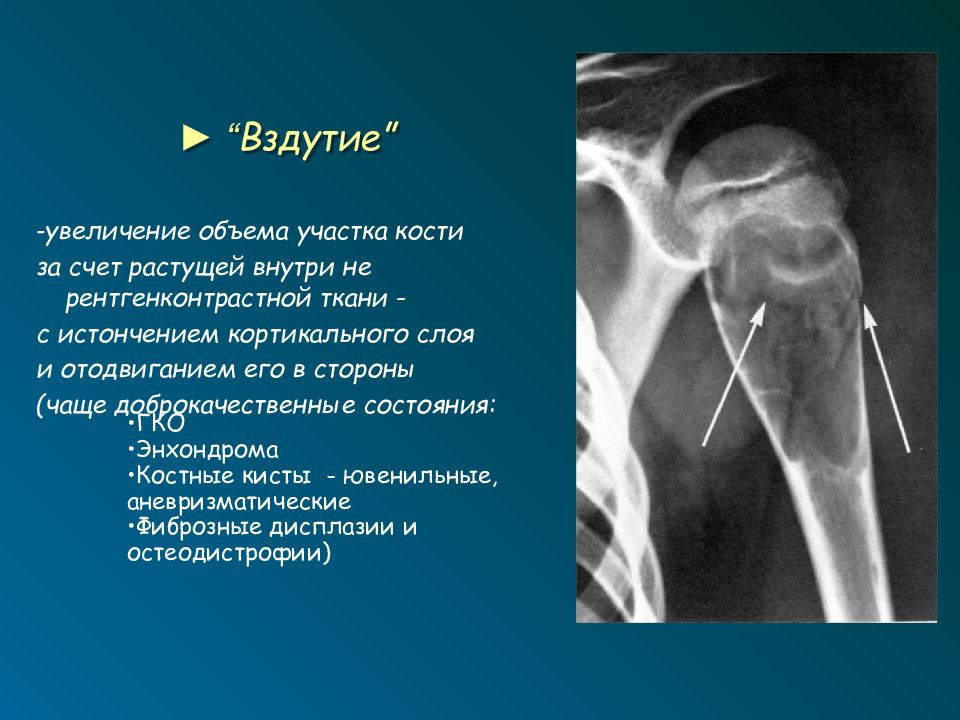 ► “Вздутие”

-увеличение объема участка кости за счет растущей внутри не рентгенконтрастной ткани - с истончением кортикального слоя и отодвиганием его в стороны (чаще доброкачественные состояния:

•ГКО
•Энхондрома
•Костные кисты - ювенильные, аневризматические
•Фиброзные дисплазии и остеодистрофии)